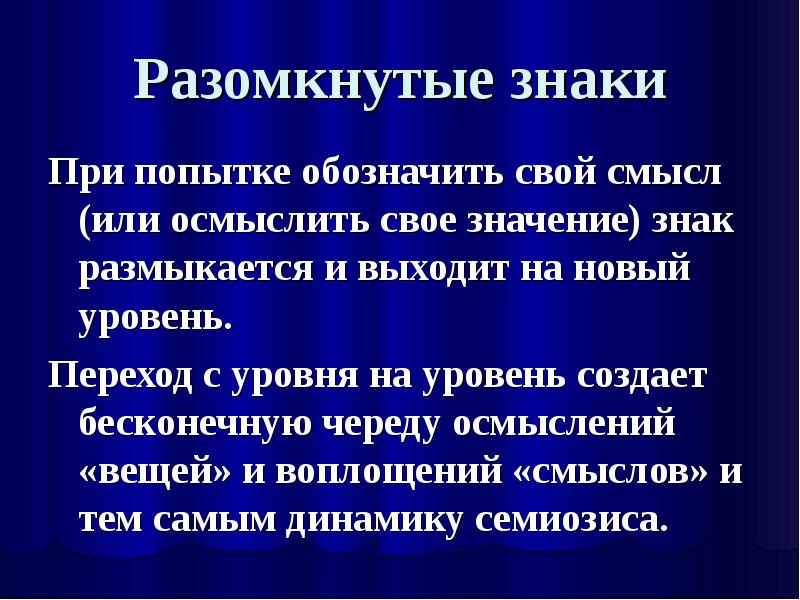 Разомкнутые знаки

При попытке обозначить свой смысл (или осмыслить свое значение) знак размыкается и выходит на новый уровень.

Переход с уровня на уровень создает бесконечную череду осмыслений «вещей» и воплощений «смыслов» и тем самым динамику семиозиса.